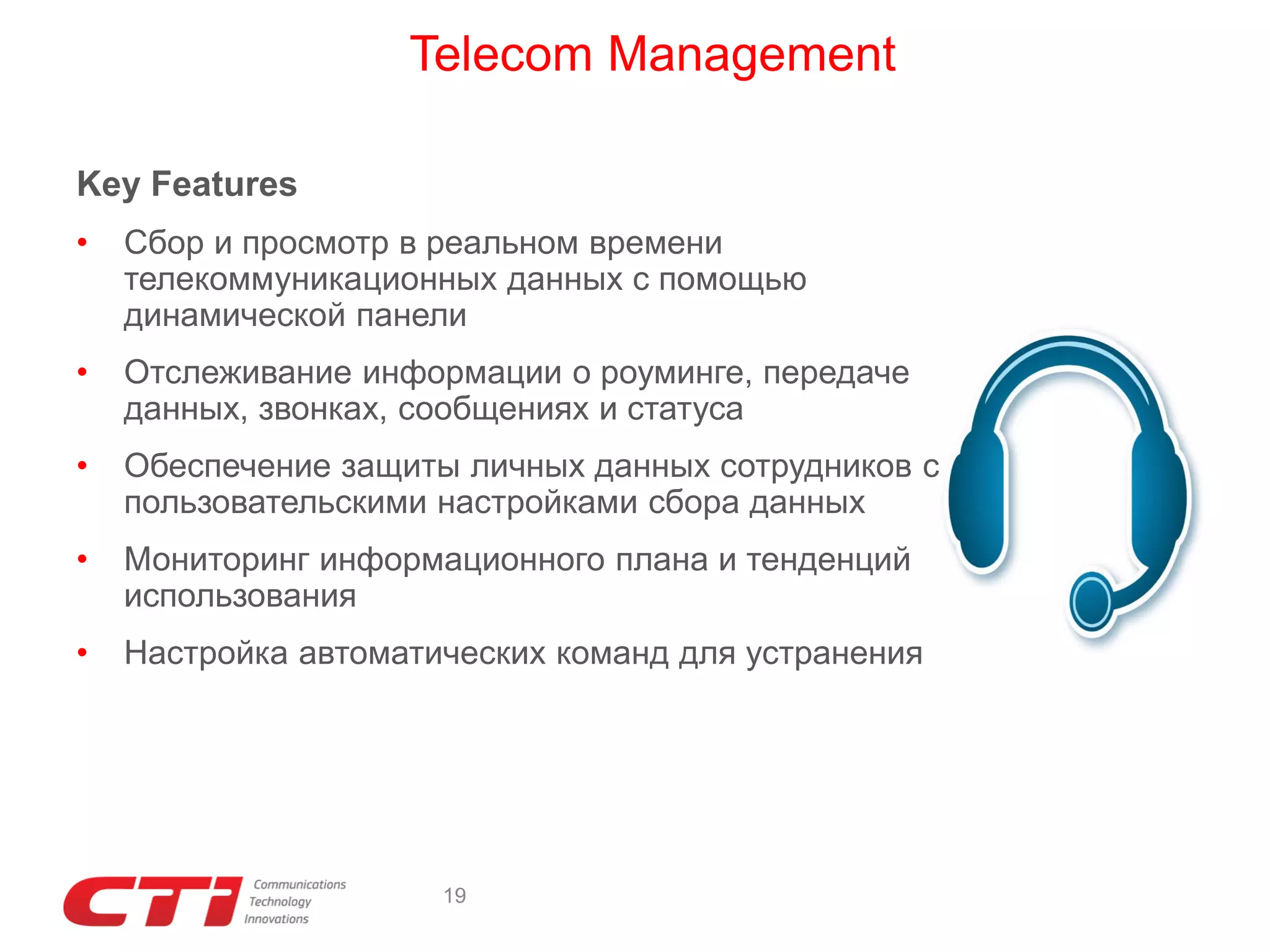 Telecom Management

Key Features

• Сбор и просмотр в реальном времени телекоммуникационных данных с помощью динамической панели

• Отслеживание информации о роуминге, передаче данных, звонках, сообщениях и статуса

• Обеспечение защиты личных данных сотрудников с пользовательскими настройками сбора данных

• Мониторинг информационного плана и тенденций использования

• Настройка автоматических команд для устранения

CTI Communications Technology Innovations

19